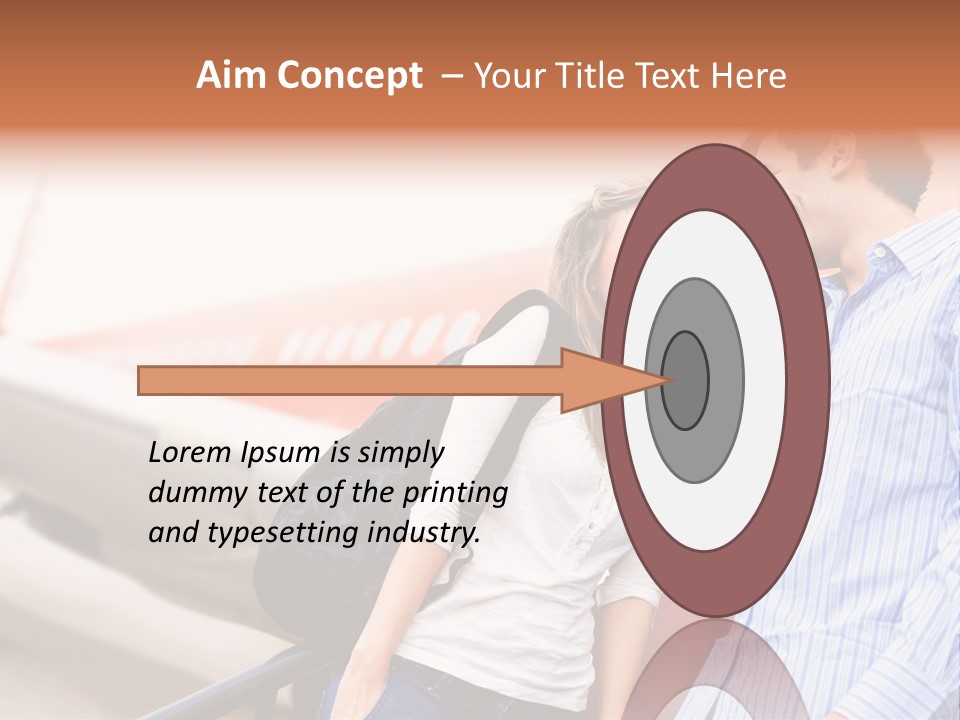 Aim Concept – Your Title Text Here

Lorem Ipsum is simply dummy text of the printing and typesetting industry.